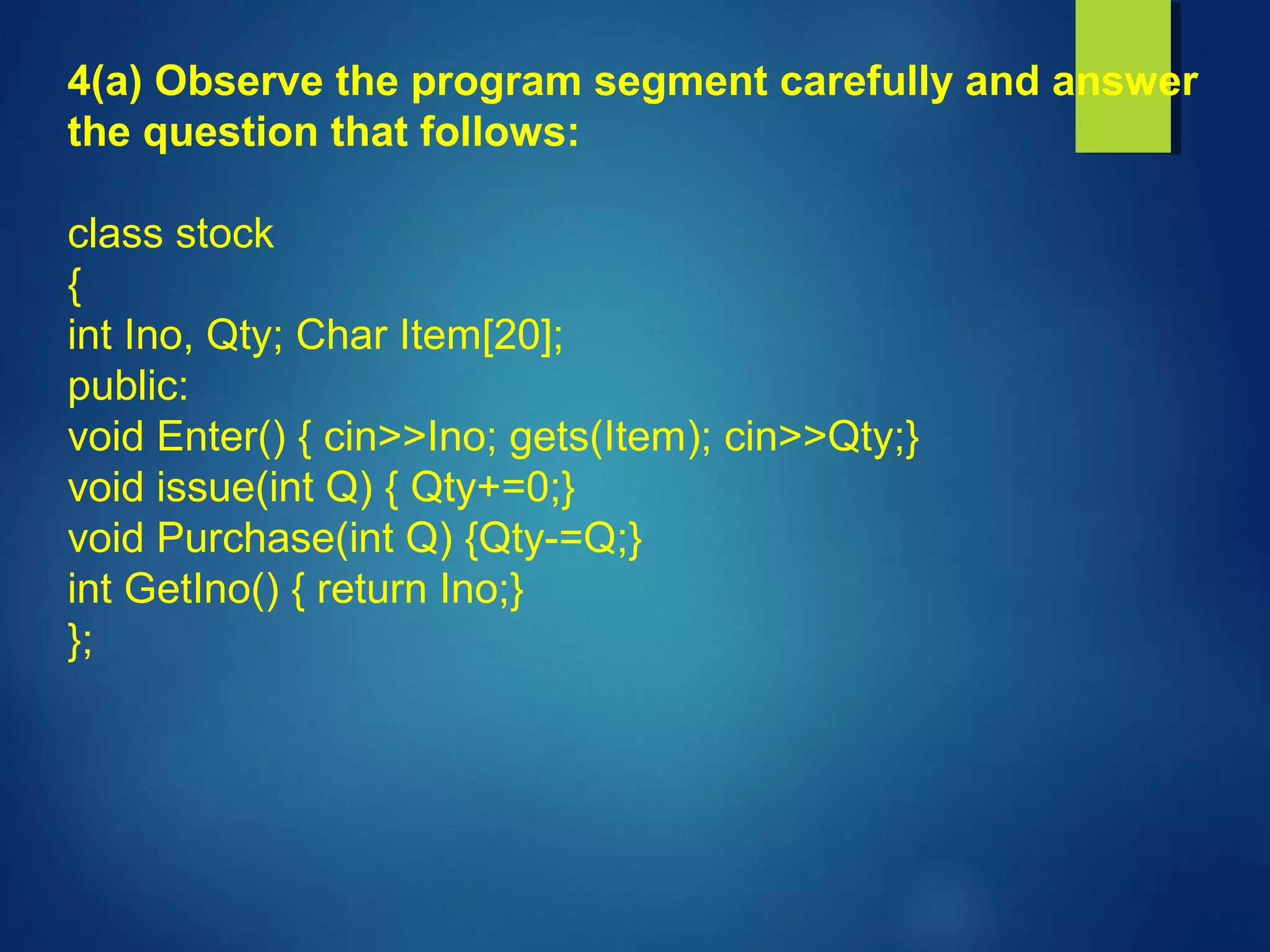 4(a) Observe the program segment carefully and answer the question that follows:

class stock
{
int Ino, Qty; Char Item[20];
public:
void Enter() { cin>>Ino; gets(Item); cin>>Qty;}
void issue(int Q) { Qty+=0;}
void Purchase(int Q) {Qty-=Q;}
int GetIno() { return Ino;}
};